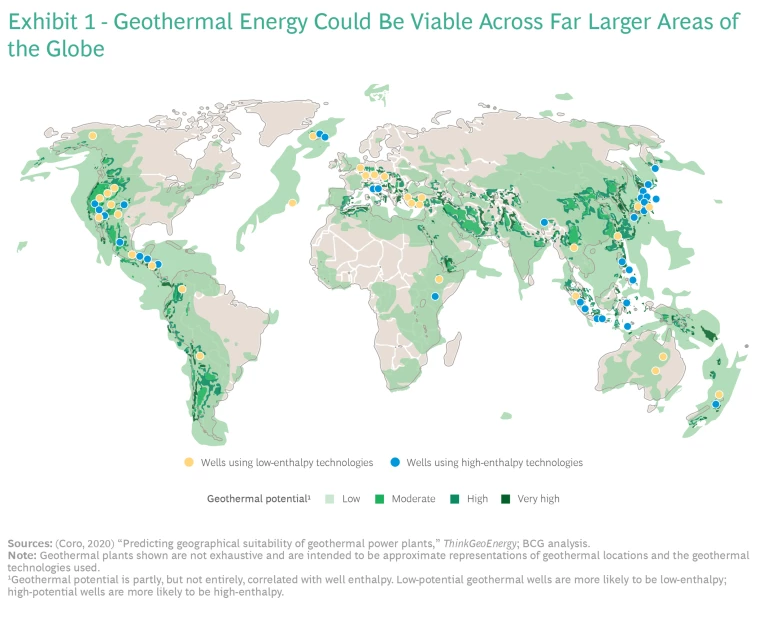 Exhibit 1 - Geothermal Energy Could Be Viable Across Far Larger Areas of the Globe

Wells using low-enthalpy technologies
Wells using high-enthalpy technologies

Geothermal potential¹ Low Moderate High Very high

Sources: (Coro, 2020) "Predicting geographical suitability of geothermal power plants," ThinkGeoEnergy; BCG analysis.
Note: Geothermal plants shown are not exhaustive and are intended to be approximate representations of geothermal locations and the geothermal technologies used.
¹Geothermal potential is partly, but not entirely, correlated with well enthalpy. Low-potential geothermal wells are more likely to be low-enthalpy; high-potential wells are more likely to be high-enthalpy.